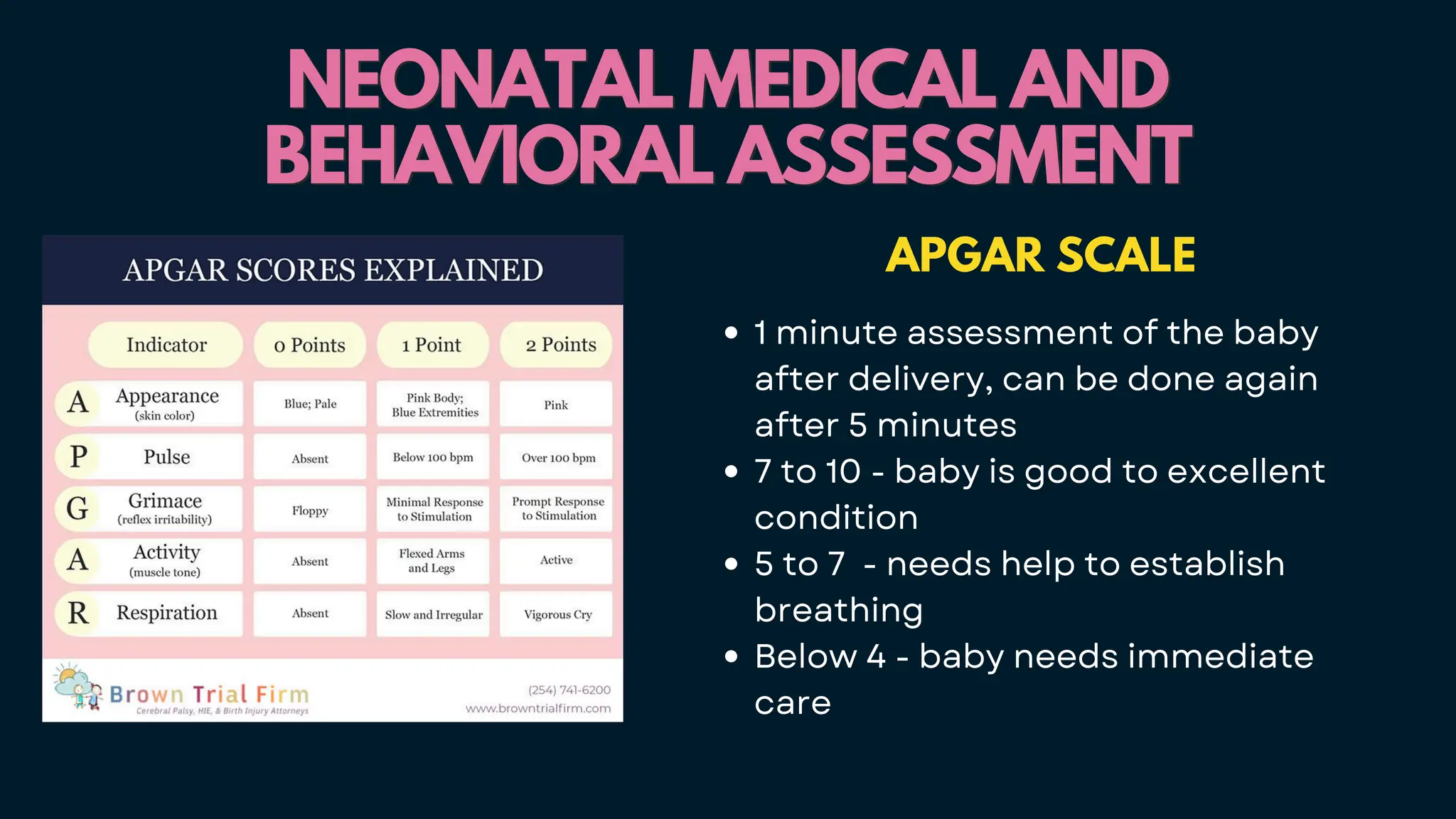 NEONATAL MEDICAL AND BEHAVIORAL ASSESSMENT

APGAR SCORES EXPLAINED

| | Indicator | 0 Points | 1 Point | 2 Points |
|---|---|---|---|---|
| A | Appearance (skin color) | Blue; Pale | Pink Body; Blue Extremities | Pink |
| P | Pulse | Absent | Below 100 bpm | Over 100 bpm |
| G | Grimace (reflex irritability) | Floppy | Minimal Response to Stimulation | Prompt Response to Stimulation |
| A | Activity (muscle tone) | Absent | Flexed Arms and Legs | Active |
| R | Respiration | Absent | Slow and Irregular | Vigorous Cry |

Brown Trial Firm
Cerebral Palsy, HIE, & Birth Injury Attorneys
(254) 741-6200
www.browntrialfirm.com

APGAR SCALE

• 1 minute assessment of the baby after delivery, can be done again after 5 minutes
• 7 to 10 - baby is good to excellent condition
• 5 to 7 - needs help to establish breathing
• Below 4 - baby needs immediate care